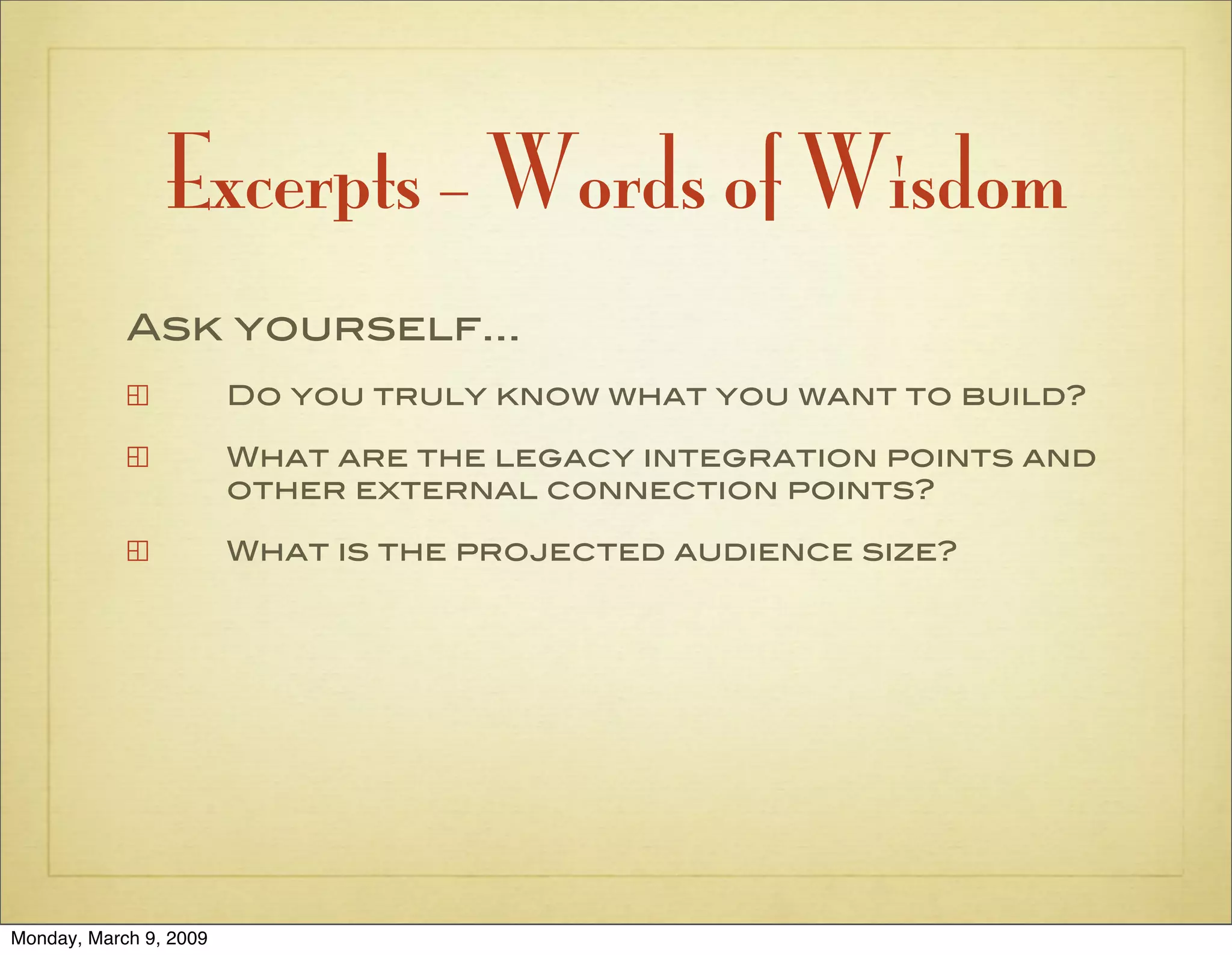 Excerpts – Words of Wisdom

Ask yourself...

Do you truly know what you want to build?

What are the legacy integration points and other external connection points?

What is the projected audience size?

Monday, March 9, 2009